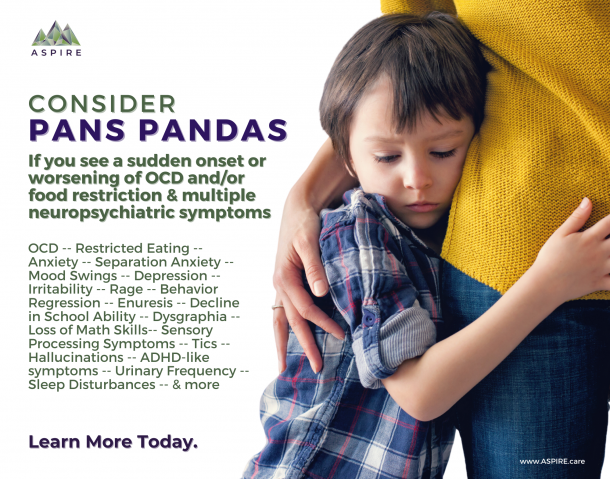 ASPIRE

CONSIDER
PANS PANDAS

If you see a sudden onset or worsening of OCD and/or food restriction & multiple neuropsychiatric symptoms

OCD -- Restricted Eating -- Anxiety -- Separation Anxiety -- Mood Swings -- Depression -- Irritability -- Rage -- Behavior Regression -- Enuresis -- Decline in School Ability -- Dysgraphia -- Loss of Math Skills-- Sensory Processing Symptoms -- Tics -- Hallucinations -- ADHD-like symptoms -- Urinary Frequency -- Sleep Disturbances -- & more

Learn More Today.

www.ASPIRE.care